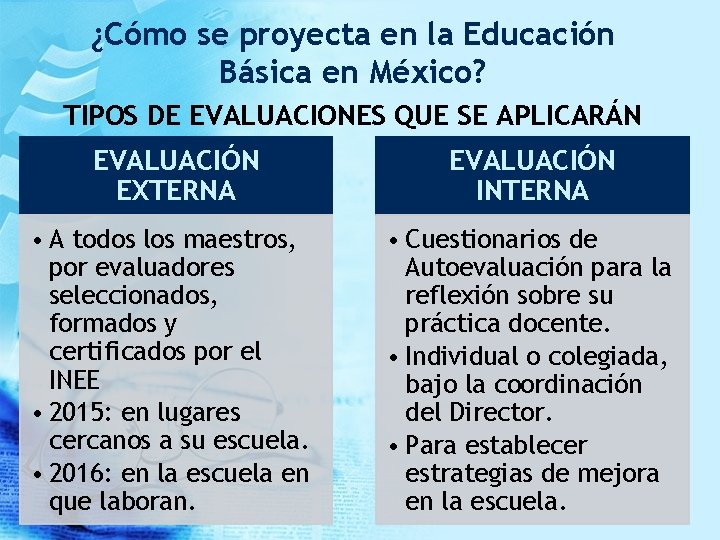 ¿Cómo se proyecta en la Educación Básica en México?

TIPOS DE EVALUACIONES QUE SE APLICARÁN

EVALUACIÓN EXTERNA

• A todos los maestros, por evaluadores seleccionados, formados y certificados por el INEE
• 2015: en lugares cercanos a su escuela.
• 2016: en la escuela en que laboran.

EVALUACIÓN INTERNA

• Cuestionarios de Autoevaluación para la reflexión sobre su práctica docente.
• Individual o colegiada, bajo la coordinación del Director.
• Para establecer estrategias de mejora en la escuela.